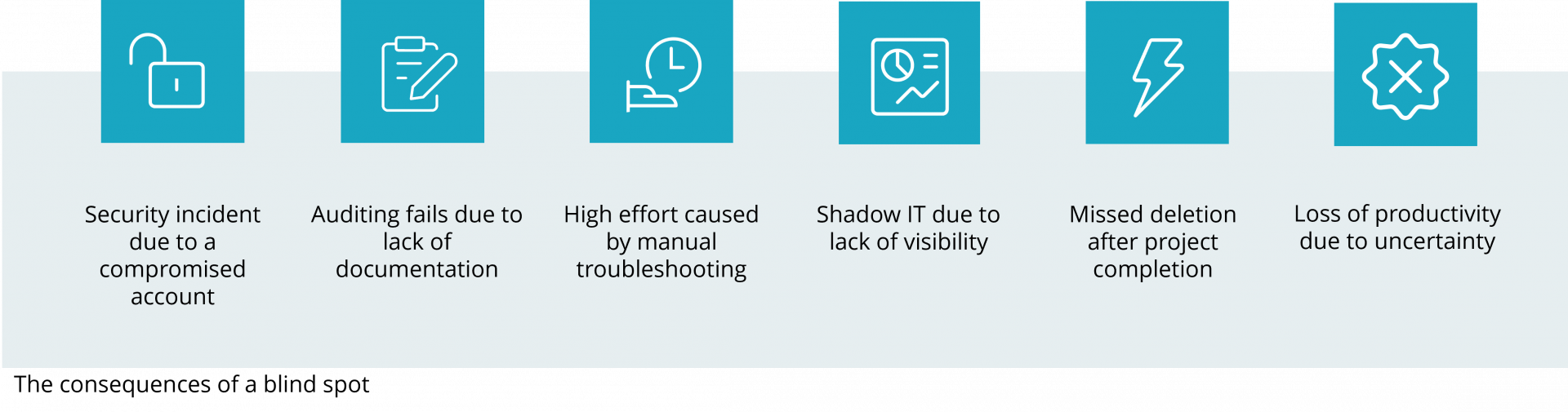 Security incident due to a compromised account

Auditing fails due to lack of documentation

High effort caused by manual troubleshooting

Shadow IT due to lack of visibility

Missed deletion after project completion

Loss of productivity due to uncertainty

The consequences of a blind spot